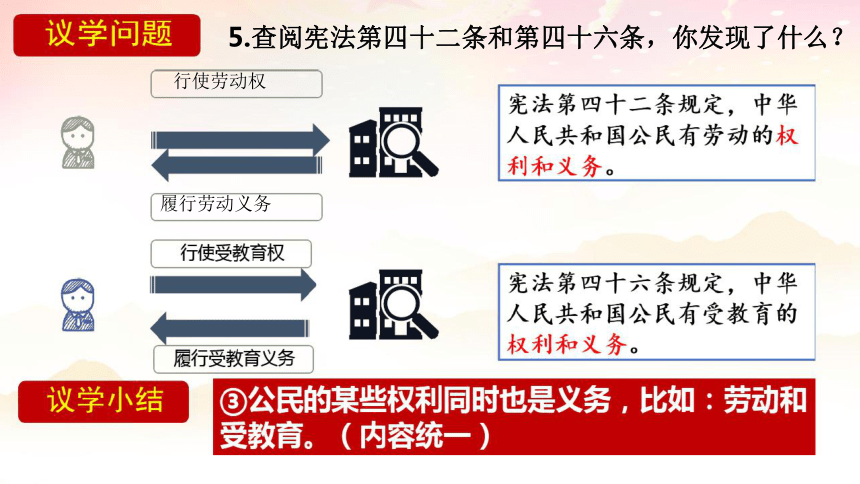 议学问题

5.查阅宪法第四十二条和第四十六条，你发现了什么？

行使劳动权

履行劳动义务

宪法第四十二条规定，中华人民共和国公民有劳动的权利和义务。

行使受教育权

履行受教育义务

宪法第四十六条规定，中华人民共和国公民有受教育的权利和义务。

议学小结

③公民的某些权利同时也是义务，比如：劳动和受教育。（内容统一）